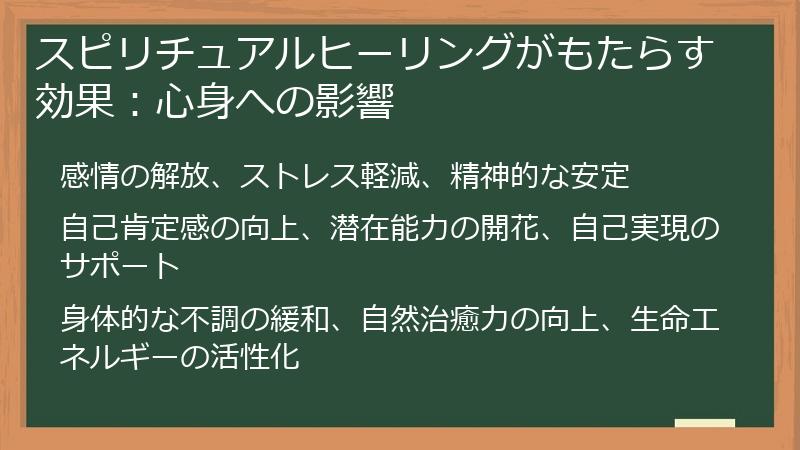 スピリチュアルヒーリングがもたらす効果：心身への影響

感情の解放、ストレス軽減、精神的な安定

自己肯定感の向上、潜在能力の開花、自己実現のサポート

身体的な不調の緩和、自然治癒力の向上、生命エネルギーの活性化